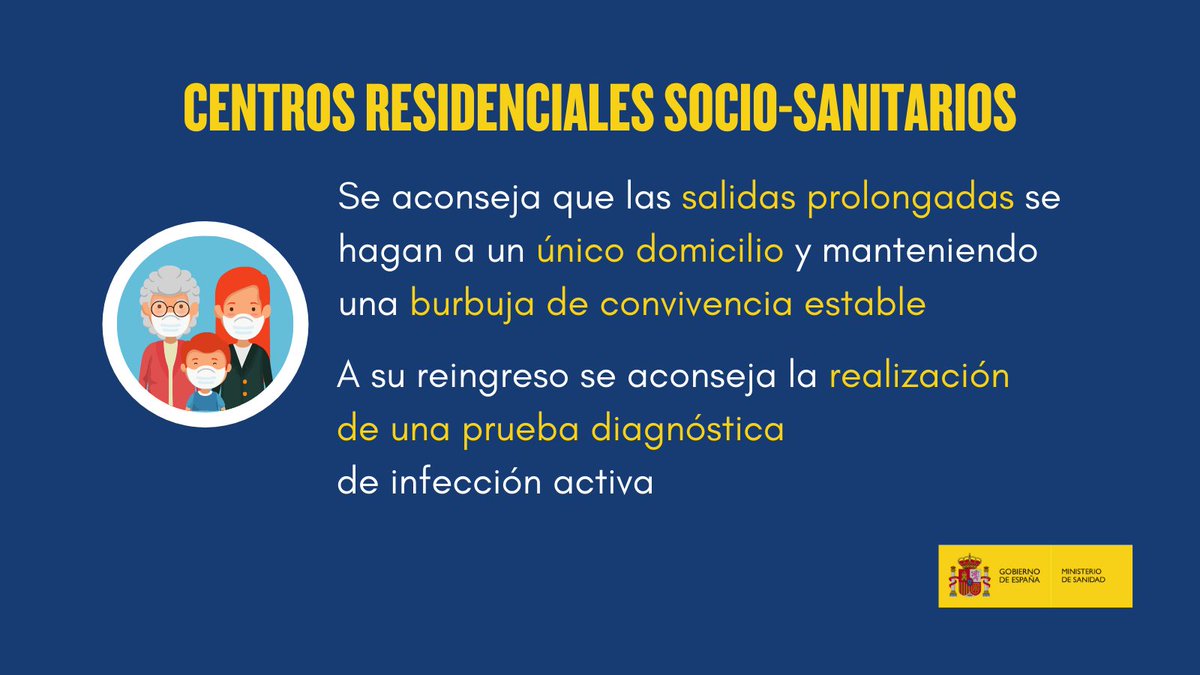 CENTROS RESIDENCIALES SOCIO-SANITARIOS

Se aconseja que las salidas prolongadas se hagan a un único domicilio y manteniendo una burbuja de convivencia estable

A su reingreso se aconseja la realización de una prueba diagnóstica de infección activa

GOBIERNO DE ESPAÑA
MINISTERIO DE SANIDAD